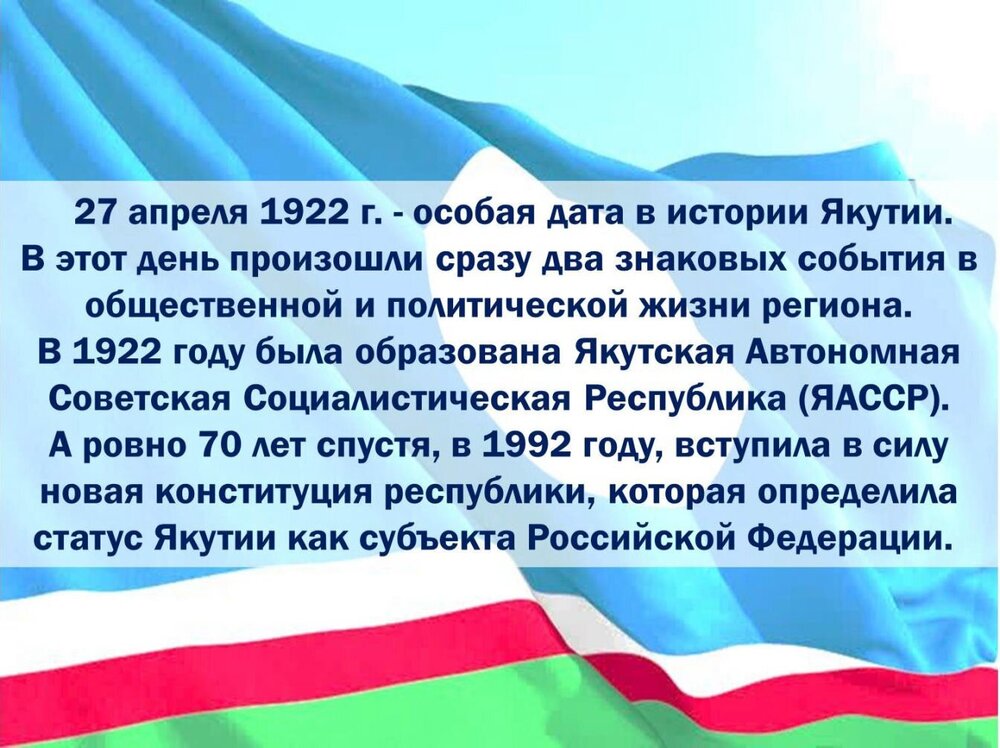 27 апреля 1922 г. - особая дата в истории Якутии. В этот день произошли сразу два знаковых события в общественной и политической жизни региона. В 1922 году была образована Якутская Автономная Советская Социалистическая Республика (ЯАССР). А ровно 70 лет спустя, в 1992 году, вступила в силу новая конституция республики, которая определила статус Якутии как субъекта Российской Федерации.